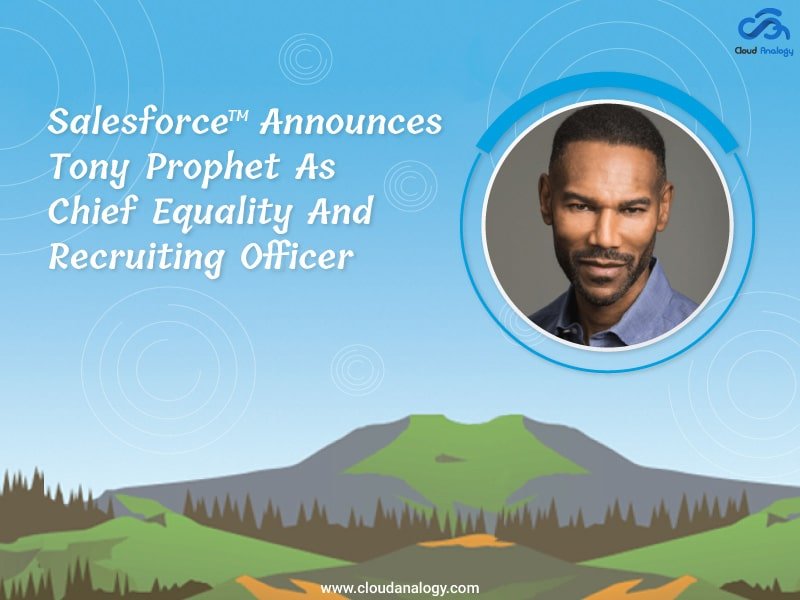 Cloud Analogy

Salesforce™ Announces Tony Prophet As Chief Equality And Recruiting Officer

www.cloudanalogy.com